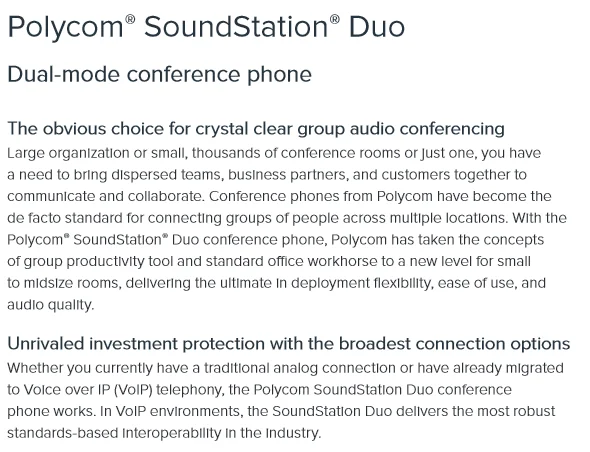 Polycom® SoundStation® Duo

Dual-mode conference phone

The obvious choice for crystal clear group audio conferencing
Large organization or small, thousands of conference rooms or just one, you have a need to bring dispersed teams, business partners, and customers together to communicate and collaborate. Conference phones from Polycom have become the de facto standard for connecting groups of people across multiple locations. With the Polycom® SoundStation® Duo conference phone, Polycom has taken the concepts of group productivity tool and standard office workhorse to a new level for small to midsize rooms, delivering the ultimate in deployment flexibility, ease of use, and audio quality.

Unrivaled investment protection with the broadest connection options
Whether you currently have a traditional analog connection or have already migrated to Voice over IP (VoIP) telephony, the Polycom SoundStation Duo conference phone works. In VoIP environments, the SoundStation Duo delivers the most robust standards-based interoperability in the industry.